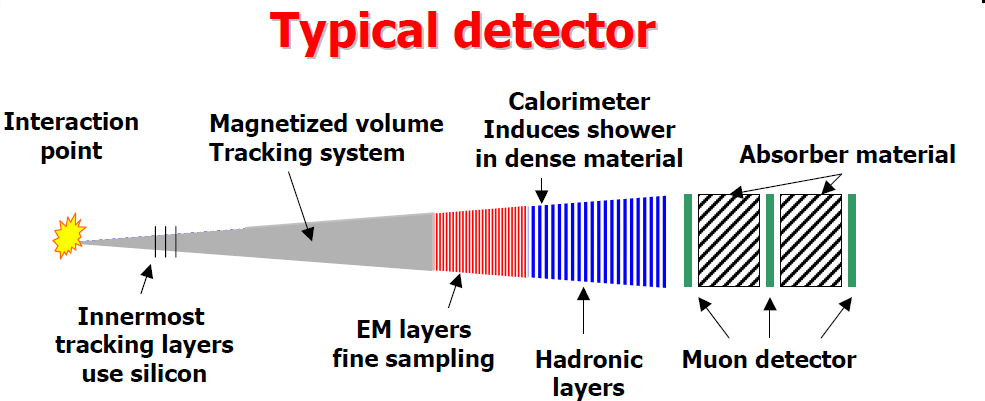 Typical detector

Interaction point

Magnetized volume
Tracking system

Calorimeter
Induces shower
in dense material

Absorber material

Innermost
tracking layers
use silicon

EM layers
fine sampling

Hadronic
layers

Muon detector